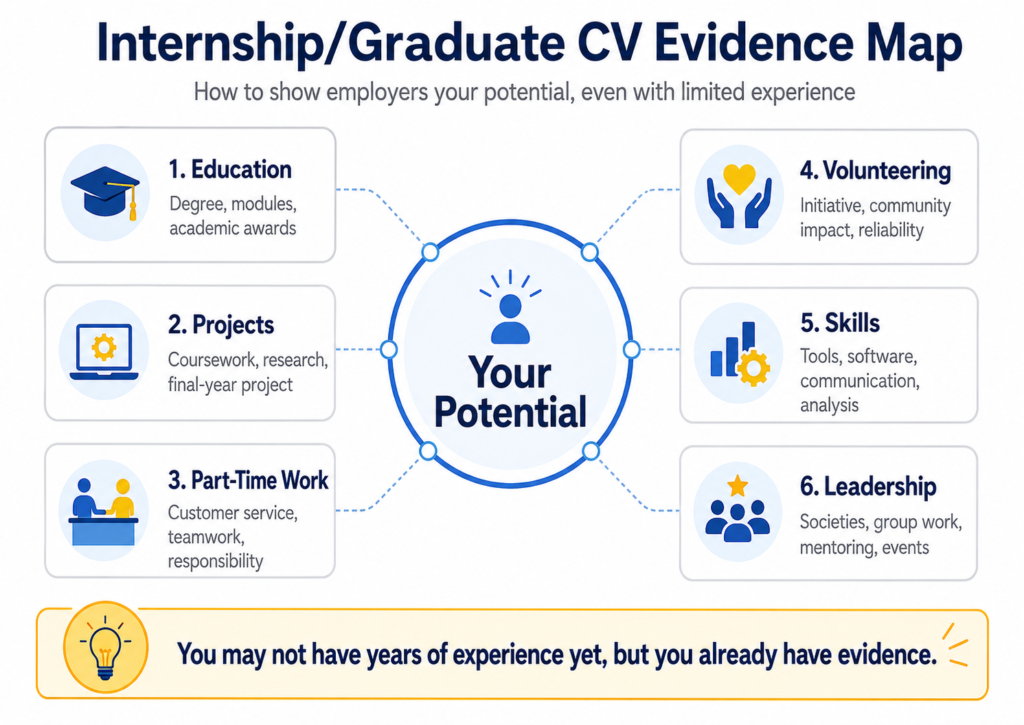 Internship/Graduate CV Evidence Map

How to show employers your potential, even with limited experience

1. Education
Degree, modules, academic awards

2. Projects
Coursework, research, final-year project

3. Part-Time Work
Customer service, teamwork, responsibility

Your Potential

4. Volunteering
Initiative, community impact, reliability

5. Skills
Tools, software, communication, analysis

6. Leadership
Societies, group work, mentoring, events

You may not have years of experience yet, but you already have evidence.